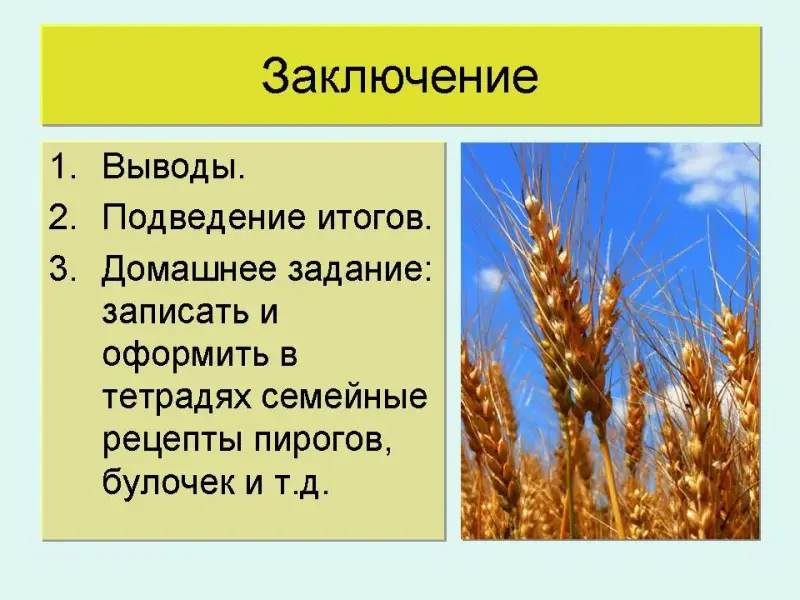 Заключение

1. Выводы.
2. Подведение итогов.
3. Домашнее задание: записать и оформить в тетрадях семейные рецепты пирогов, булочек и т.д.